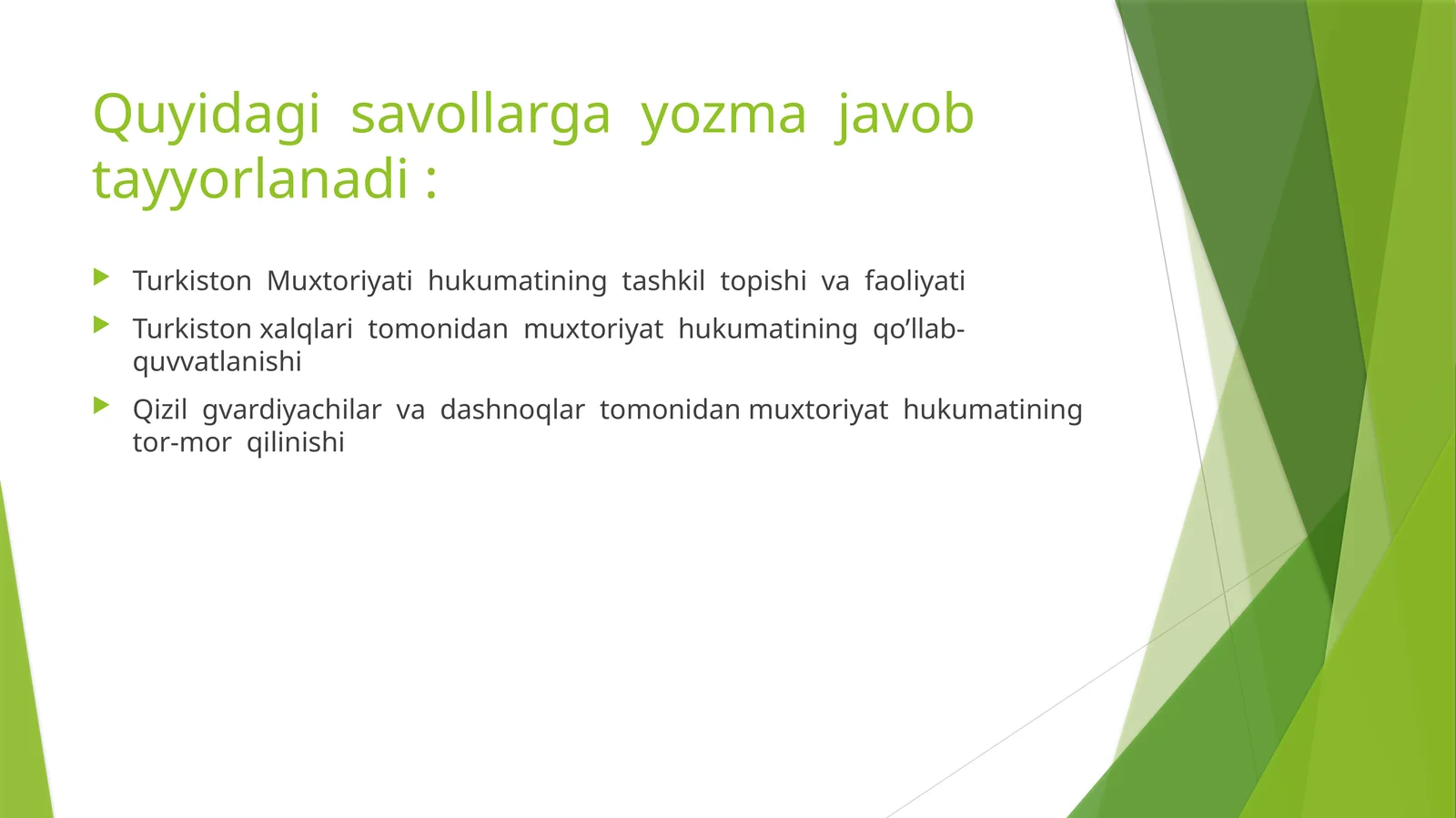 Quyidagi savollarga yozma javob tayyorlanadi :

Turkiston Muxtoriyati hukumatining tashkil topishi va faoliyati

Turkiston xalqlari tomonidan muxtoriyat hukumatining qo’llab-quvvatlanishi

Qizil gvardiyachilar va dashnoqlar tomonidan muxtoriyat hukumatining tor-mor qilinishi